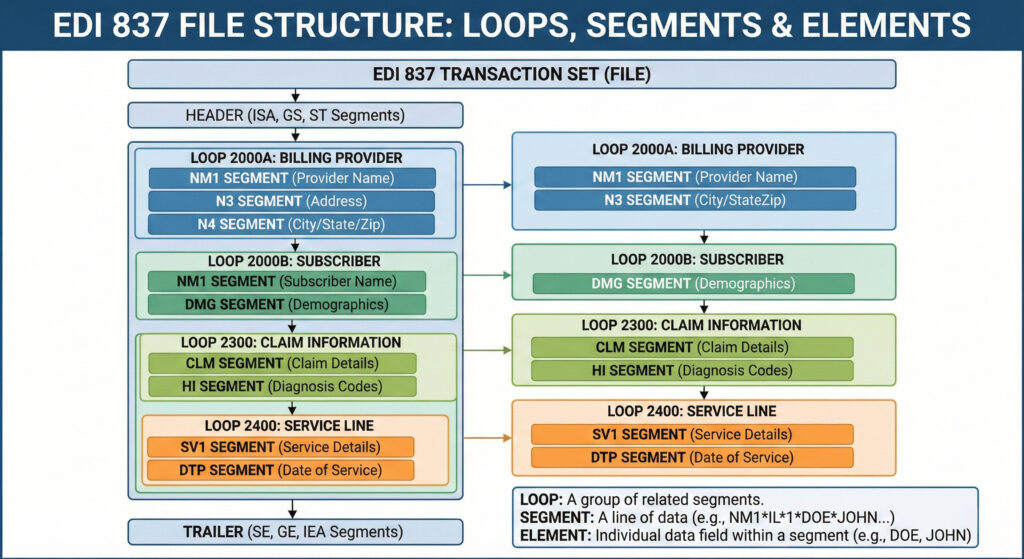 EDI 837 FILE STRUCTURE: LOOPS, SEGMENTS & ELEMENTS

EDI 837 TRANSACTION SET (FILE)

HEADER (ISA, GS, ST Segments)

LOOP 2000A: BILLING PROVIDER
NM1 SEGMENT (Provider Name)
N3 SEGMENT (Address)
N4 SEGMENT (City/State/Zip)

LOOP 2000B: SUBSCRIBER
NM1 SEGMENT (Subscriber Name)
DMG SEGMENT (Demographics)

LOOP 2300: CLAIM INFORMATION
CLM SEGMENT (Claim Details)
HI SEGMENT (Diagnosis Codes)

LOOP 2400: SERVICE LINE
SV1 SEGMENT (Service Details)
DTP SEGMENT (Date of Service)

TRAILER (SE, GE, IEA Segments)

LOOP 2000A: BILLING PROVIDER
NM1 SEGMENT (Provider Name)
N3 SEGMENT (City/StateZip)

LOOP 2000B: SUBSCRIBER
DMG SEGMENT (Demographics)

LOOP 2300: CLAIM INFORMATION
CLM SEGMENT (Claim Details)
HI SEGMENT (Diagnosis Codes)

LOOP 2400: SERVICE LINE
SV1 SEGMENT (Service Details)
DTP SEGMENT (Date of Service)

LOOP: A group of related segments.
SEGMENT: A line of data (e.g., NM1*IL*1*DOE*JOHN...)
ELEMENT: Individual data field within a segment (e.g., DOE, JOHN)